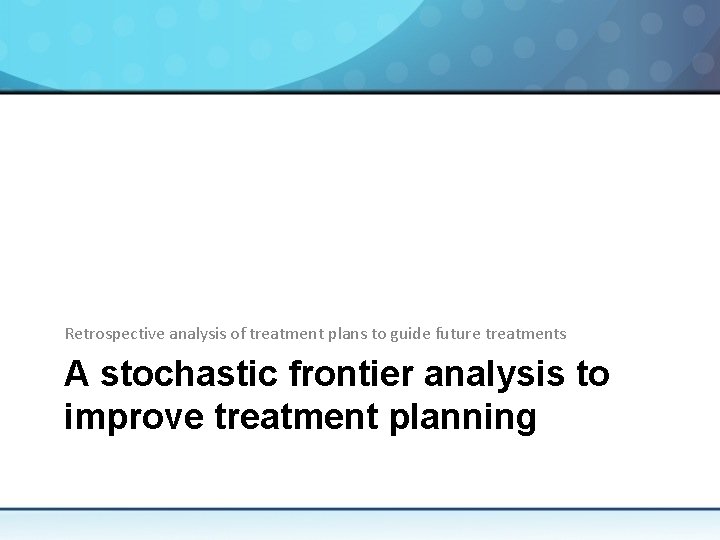 Retrospective analysis of treatment plans to guide future treatments

A stochastic frontier analysis to improve treatment planning